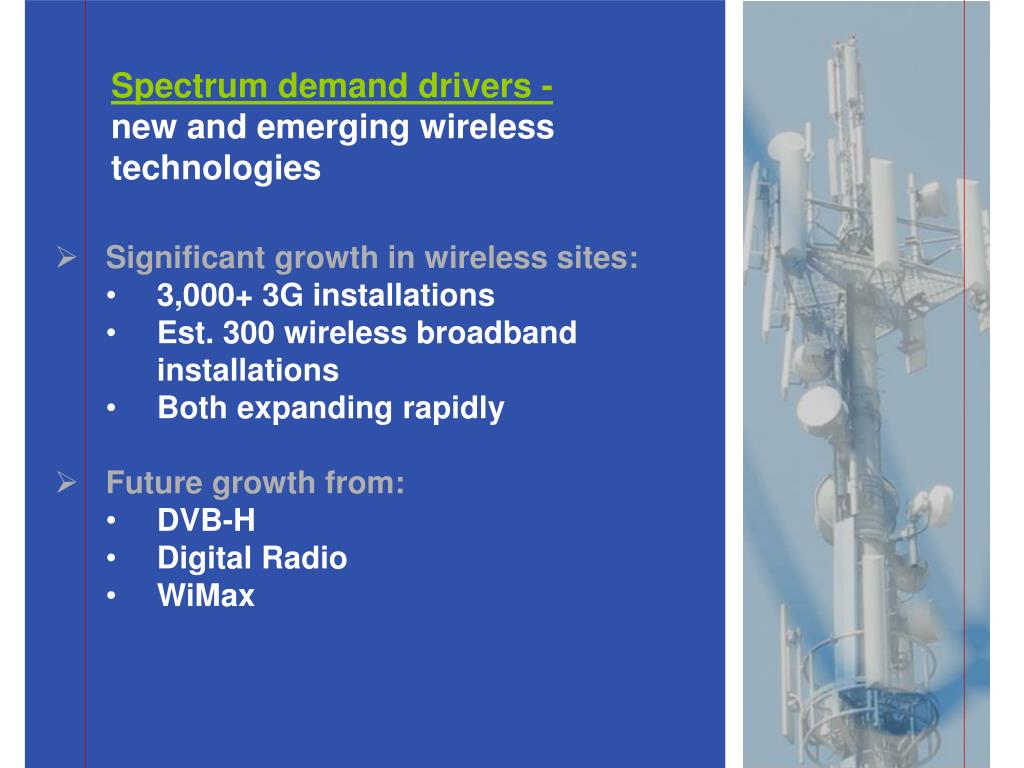 Spectrum demand drivers - new and emerging wireless technologies

➢ Significant growth in wireless sites:
• 3,000+ 3G installations
• Est. 300 wireless broadband installations
• Both expanding rapidly

➢ Future growth from:
• DVB-H
• Digital Radio
• WiMax